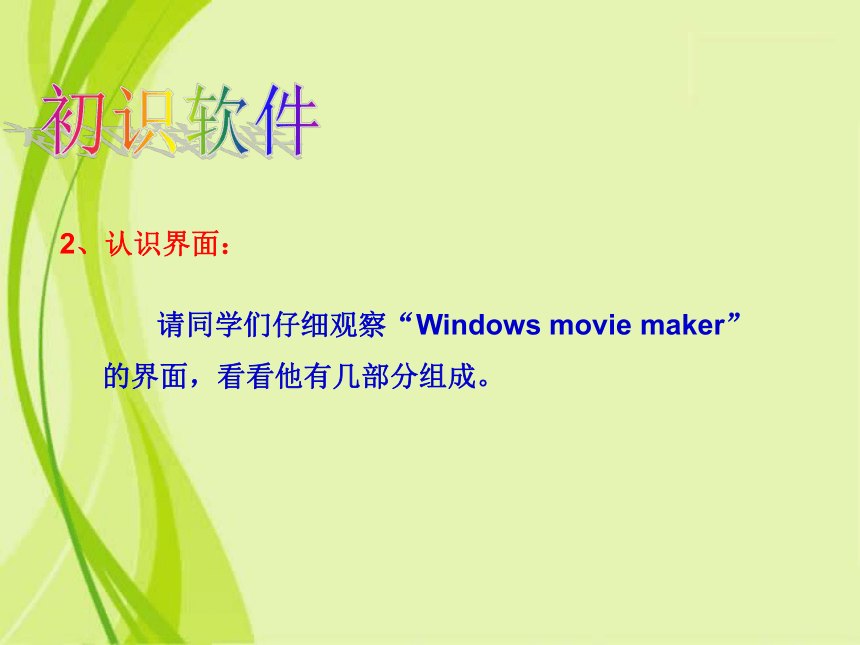 初识软件

2、认识界面：

请同学们仔细观察“Windows movie maker”的界面，看看他有几部分组成。